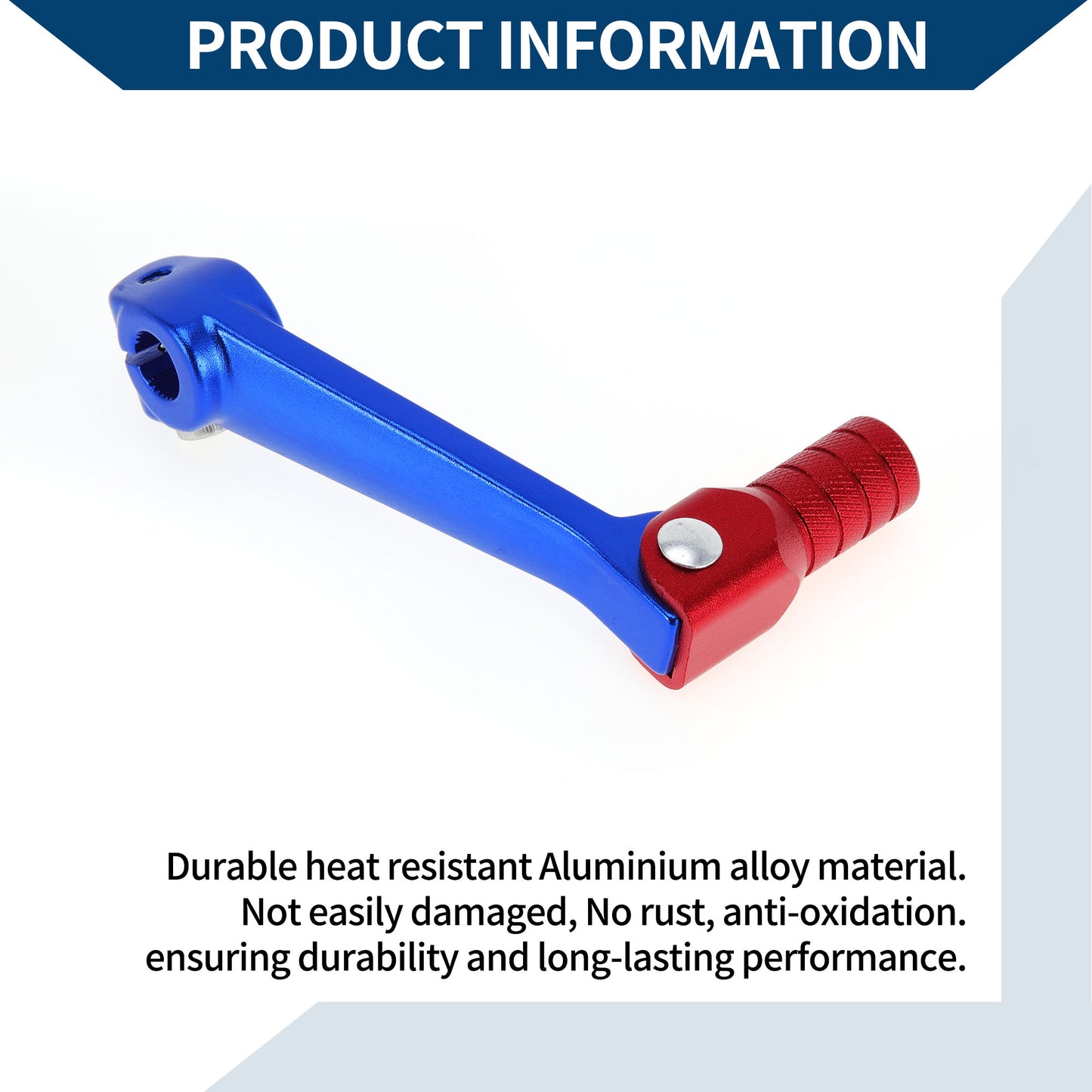 PRODUCT INFORMATION

Durable heat resistant Aluminium alloy material.
Not easily damaged, No rust, anti-oxidation.
ensuring durability and long-lasting performance.